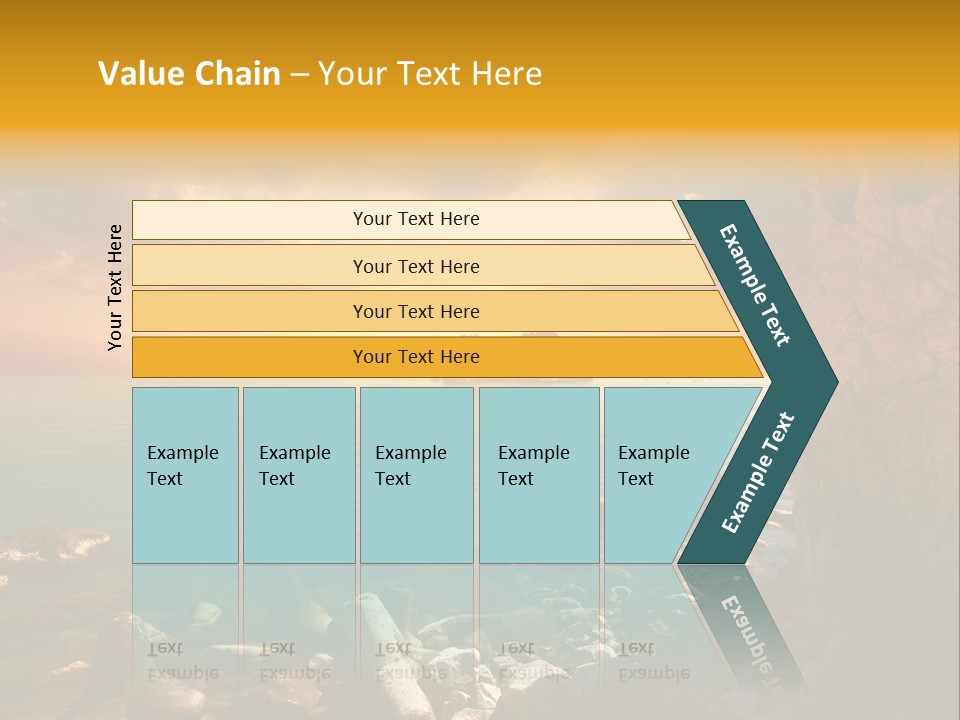 Value Chain – Your Text Here

Your Text Here

Your Text Here

Your Text Here

Your Text Here

Your Text Here

Example Text

Example Text

Example Text

Example Text

Example Text

Example Text

Example Text